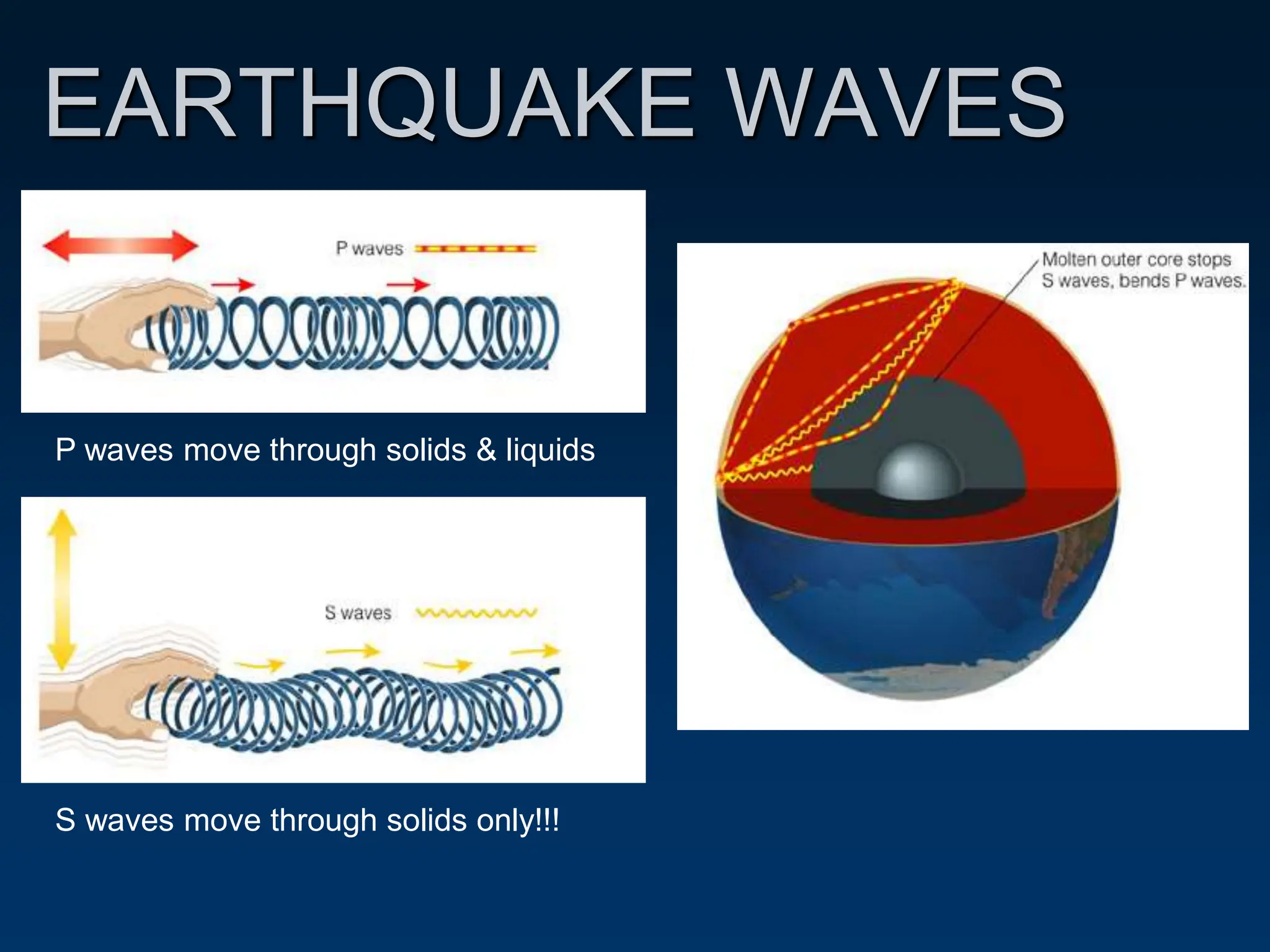 EARTHQUAKE WAVES

P waves

P waves move through solids & liquids

S waves

S waves move through solids only!!!

Molten outer core stops S waves, bends P waves.